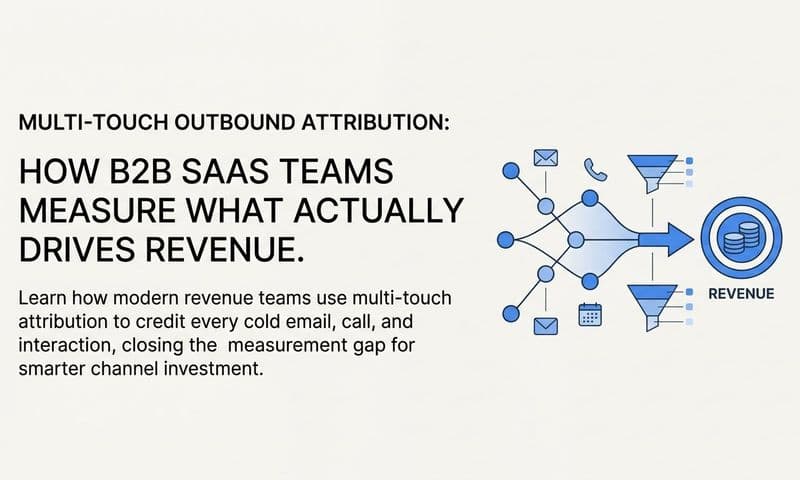 MULTI-TOUCH OUTBOUND ATTRIBUTION:

HOW B2B SAAS TEAMS MEASURE WHAT ACTUALLY DRIVES REVENUE.

Learn how modern revenue teams use multi-touch attribution to credit every cold email, call, and interaction, closing the measurement gap for smarter channel investment.

REVENUE